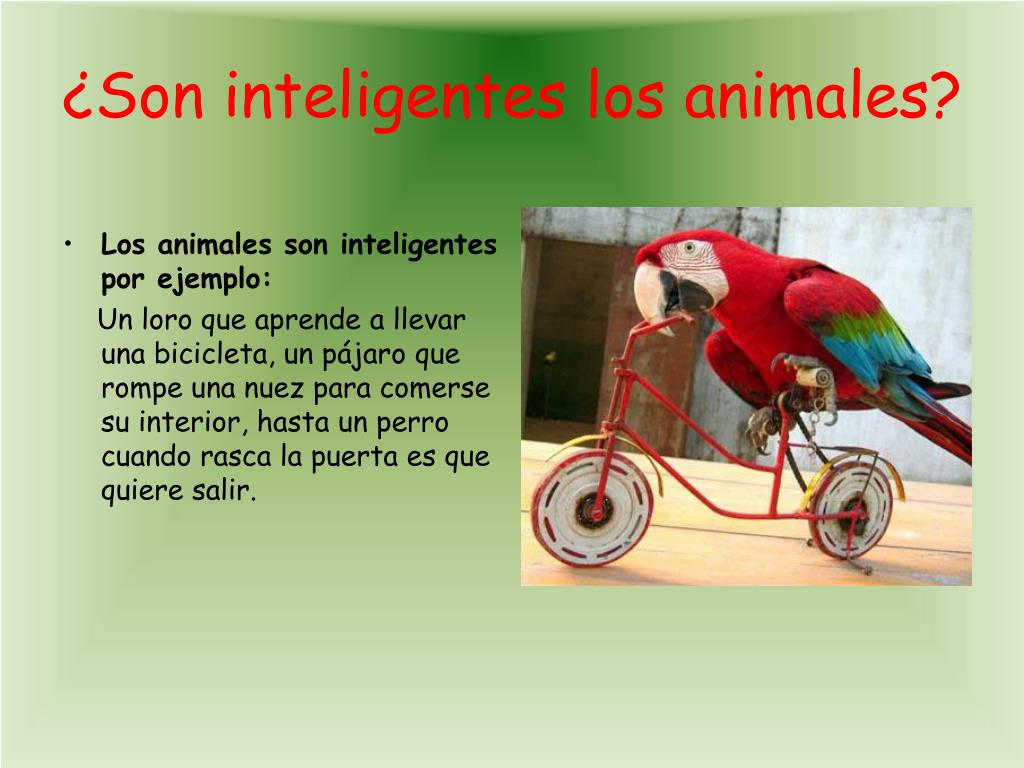 ¿Son inteligentes los animales?

• Los animales son inteligentes por ejemplo:

Un loro que aprende a llevar una bicicleta, un pájaro que rompe una nuez para comerse su interior, hasta un perro cuando rasca la puerta es que quiere salir.